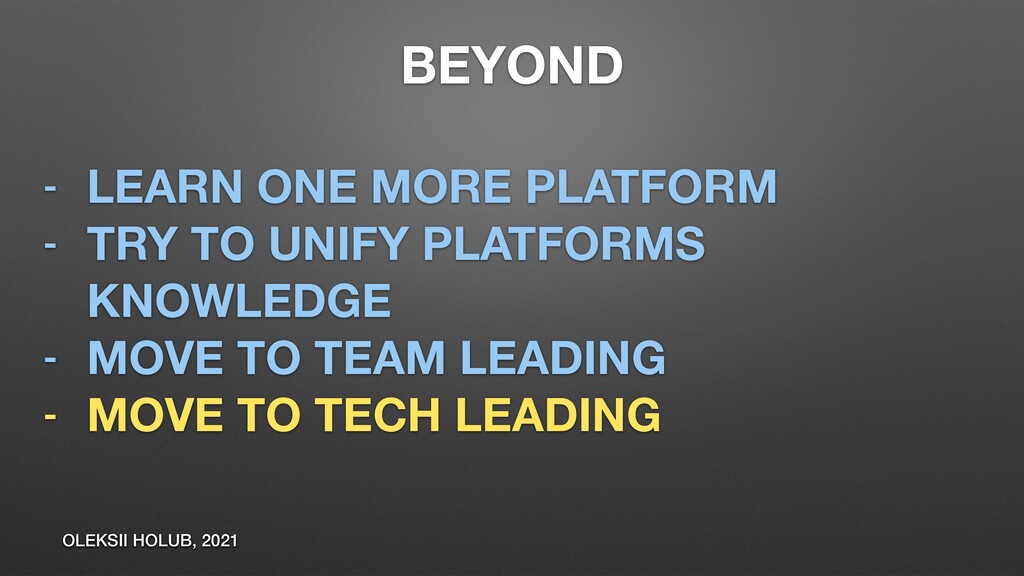 BEYOND

- LEARN ONE MORE PLATFORM
- TRY TO UNIFY PLATFORMS KNOWLEDGE
- MOVE TO TEAM LEADING
- MOVE TO TECH LEADING

OLEKSII HOLUB, 2021